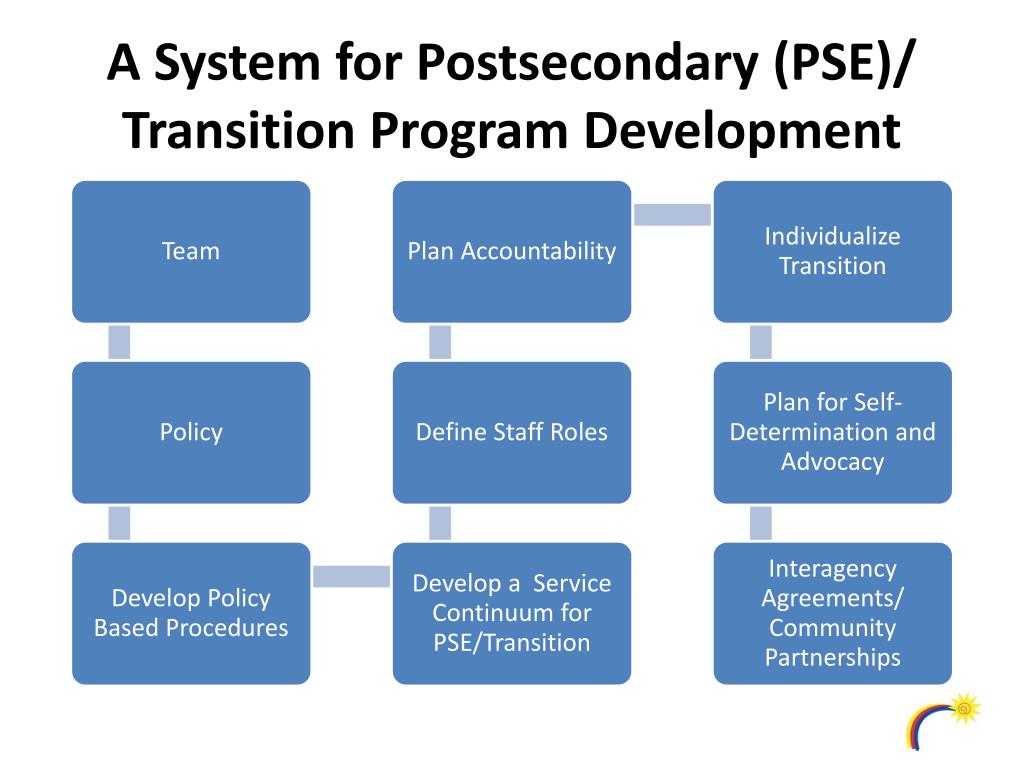 A System for Postsecondary (PSE)/ Transition Program Development

Team

Policy

Develop Policy Based Procedures

Develop a Service Continuum for PSE/Transition

Define Staff Roles

Plan Accountability

Individualize Transition

Plan for Self-Determination and Advocacy

Interagency Agreements/ Community Partnerships